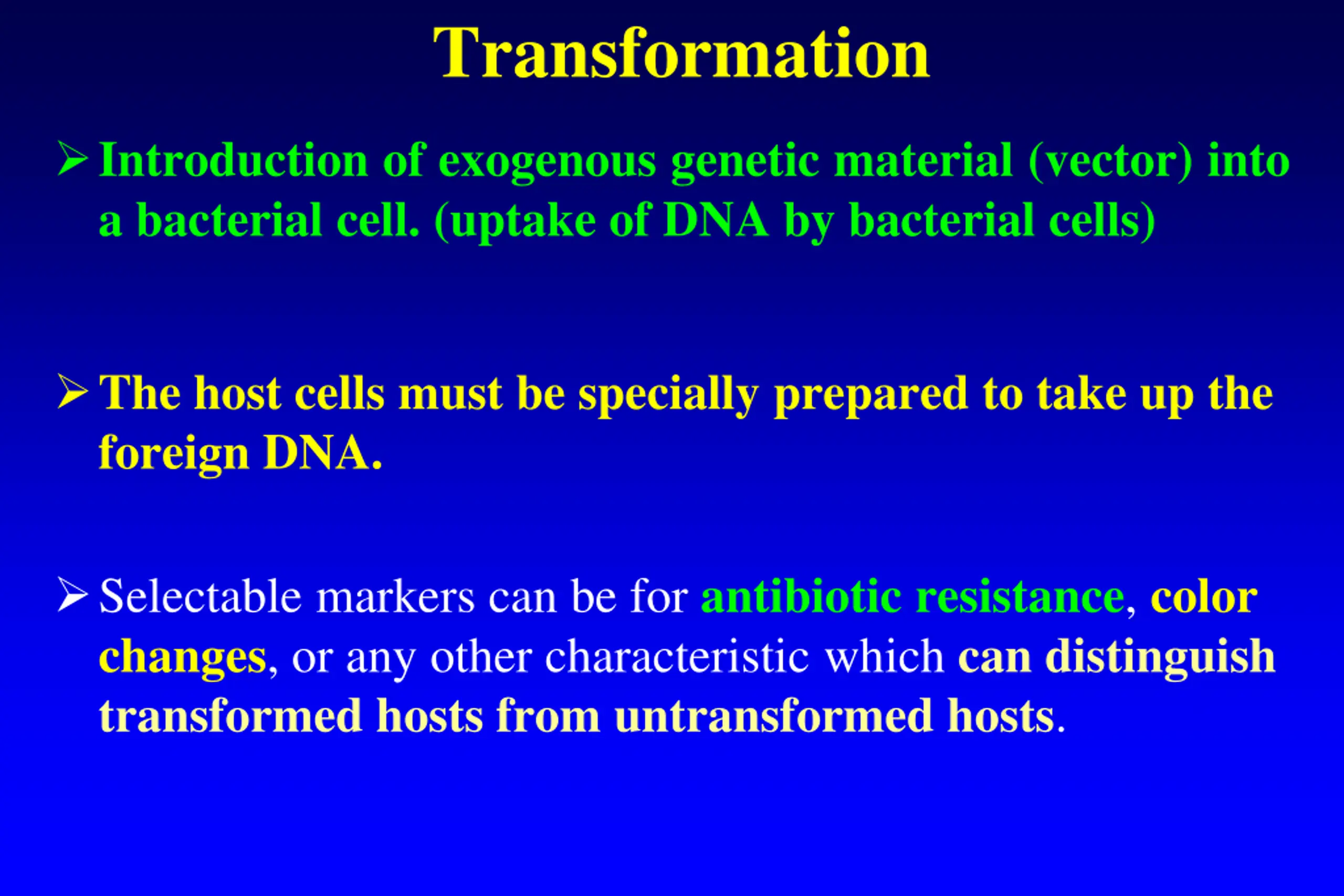 Transformation

➢ Introduction of exogenous genetic material (vector) into a bacterial cell. (uptake of DNA by bacterial cells)

➢ The host cells must be specially prepared to take up the foreign DNA.

➢ Selectable markers can be for antibiotic resistance, color changes, or any other characteristic which can distinguish transformed hosts from untransformed hosts.